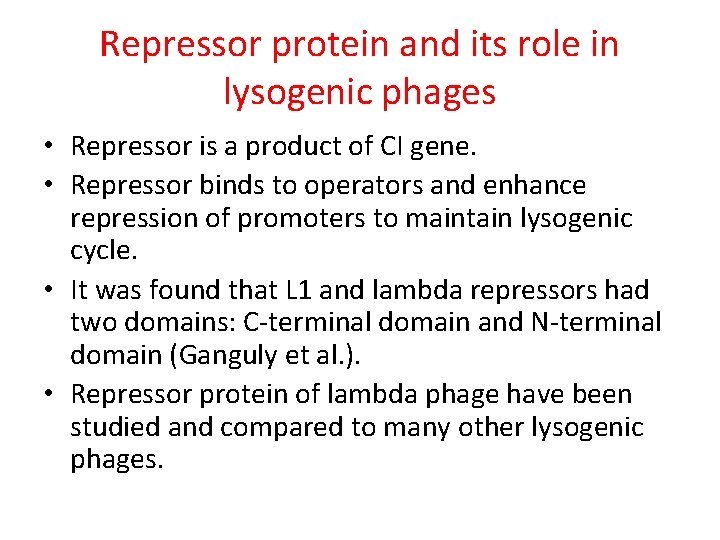 Repressor protein and its role in lysogenic phages

• Repressor is a product of CI gene.
• Repressor binds to operators and enhance repression of promoters to maintain lysogenic cycle.
• It was found that L1 and lambda repressors had two domains: C-terminal domain and N-terminal domain (Ganguly et al.).
• Repressor protein of lambda phage have been studied and compared to many other lysogenic phages.